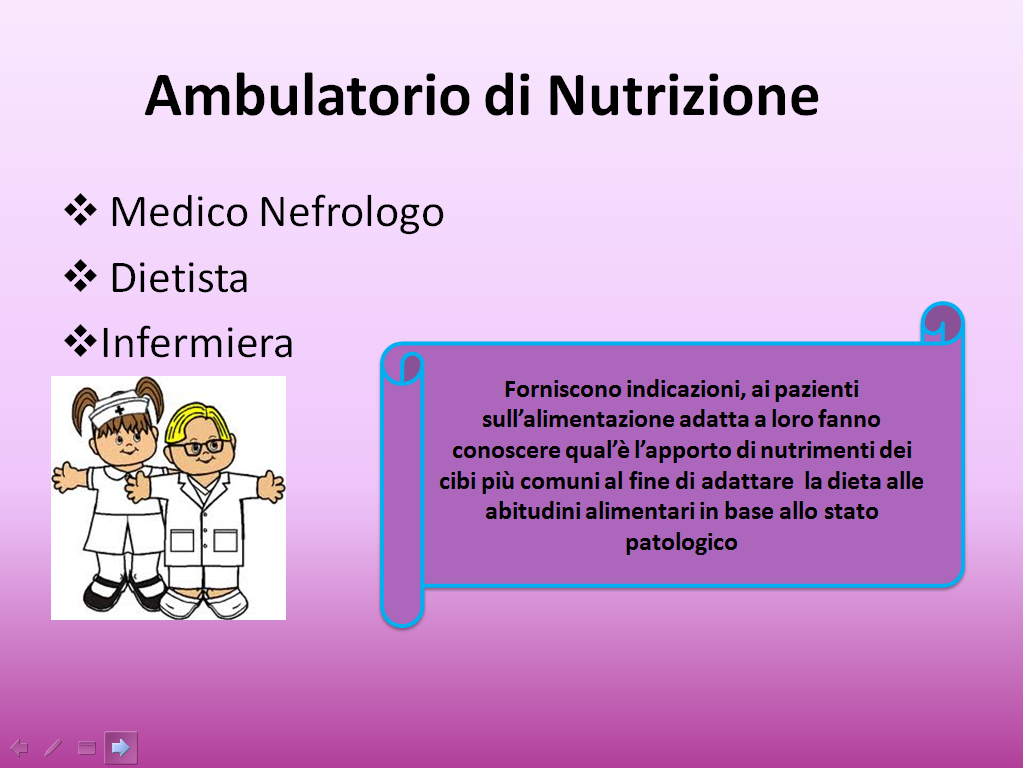 Ambulatorio di Nutrizione

❖ Medico Nefrologo
❖ Dietista
❖Infermiera

Forniscono indicazioni, ai pazienti sull'alimentazione adatta a loro fanno conoscere qual'è l'apporto di nutrimenti dei cibi più comuni al fine di adattare la dieta alle abitudini alimentari in base allo stato patologico